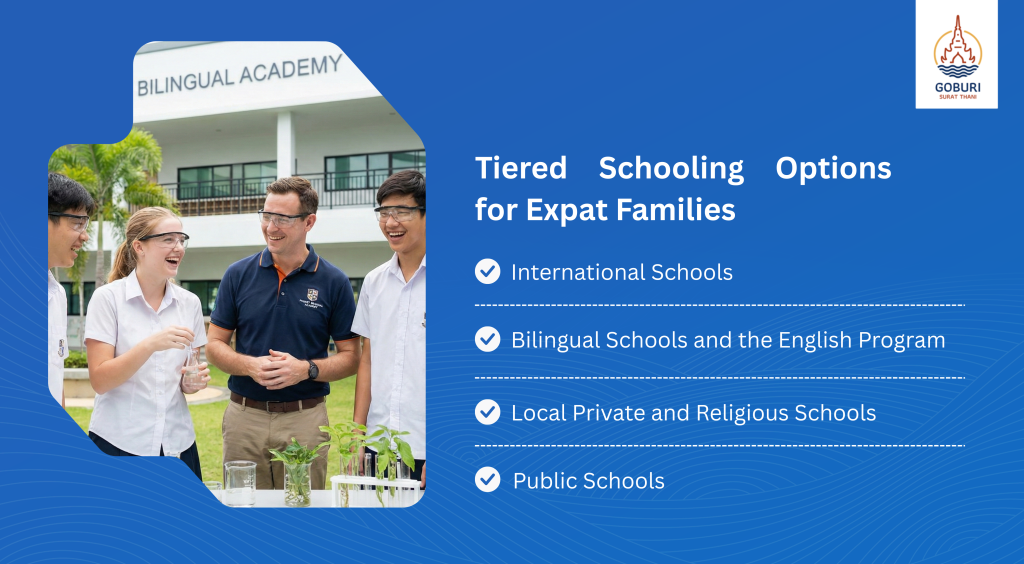 BILINGUAL ACADEMY

GOBURI
SURAT THANI

Tiered Schooling Options for Expat Families

International Schools

Bilingual Schools and the English Program

Local Private and Religious Schools

Public Schools